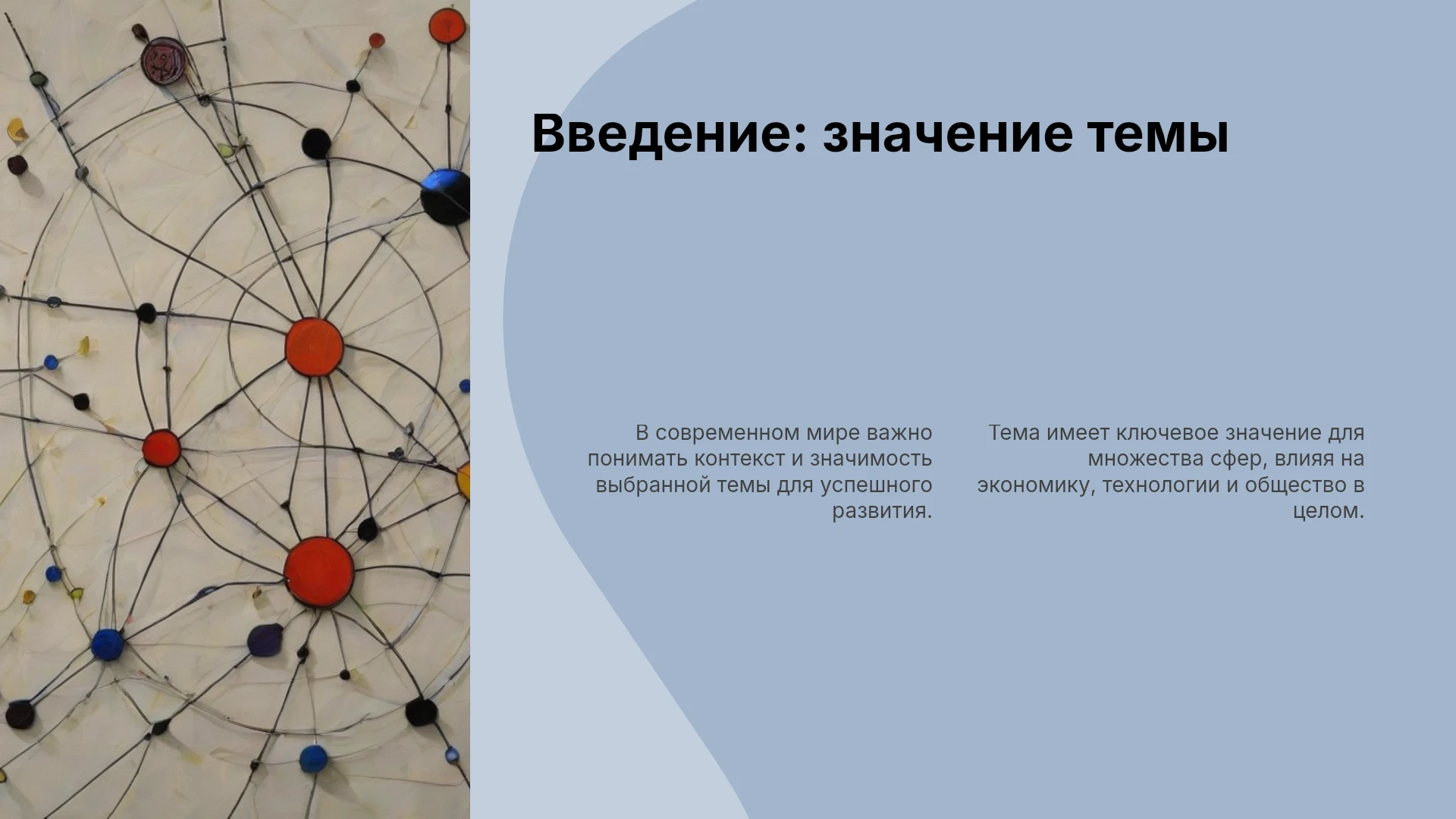 Введение: значение темы

В современном мире важно понимать контекст и значимость выбранной темы для успешного развития.

Тема имеет ключевое значение для множества сфер, влияя на экономику, технологии и общество в целом.